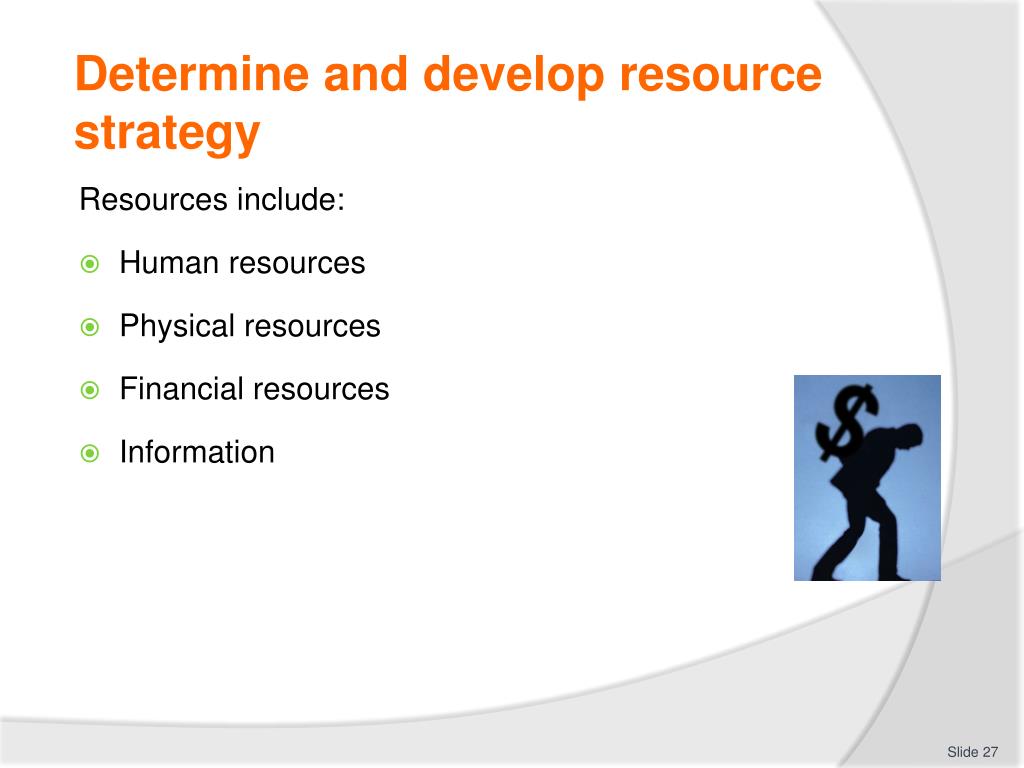 Determine and develop resource strategy

Resources include:

Human resources

Physical resources

Financial resources

Information

$

Slide 27